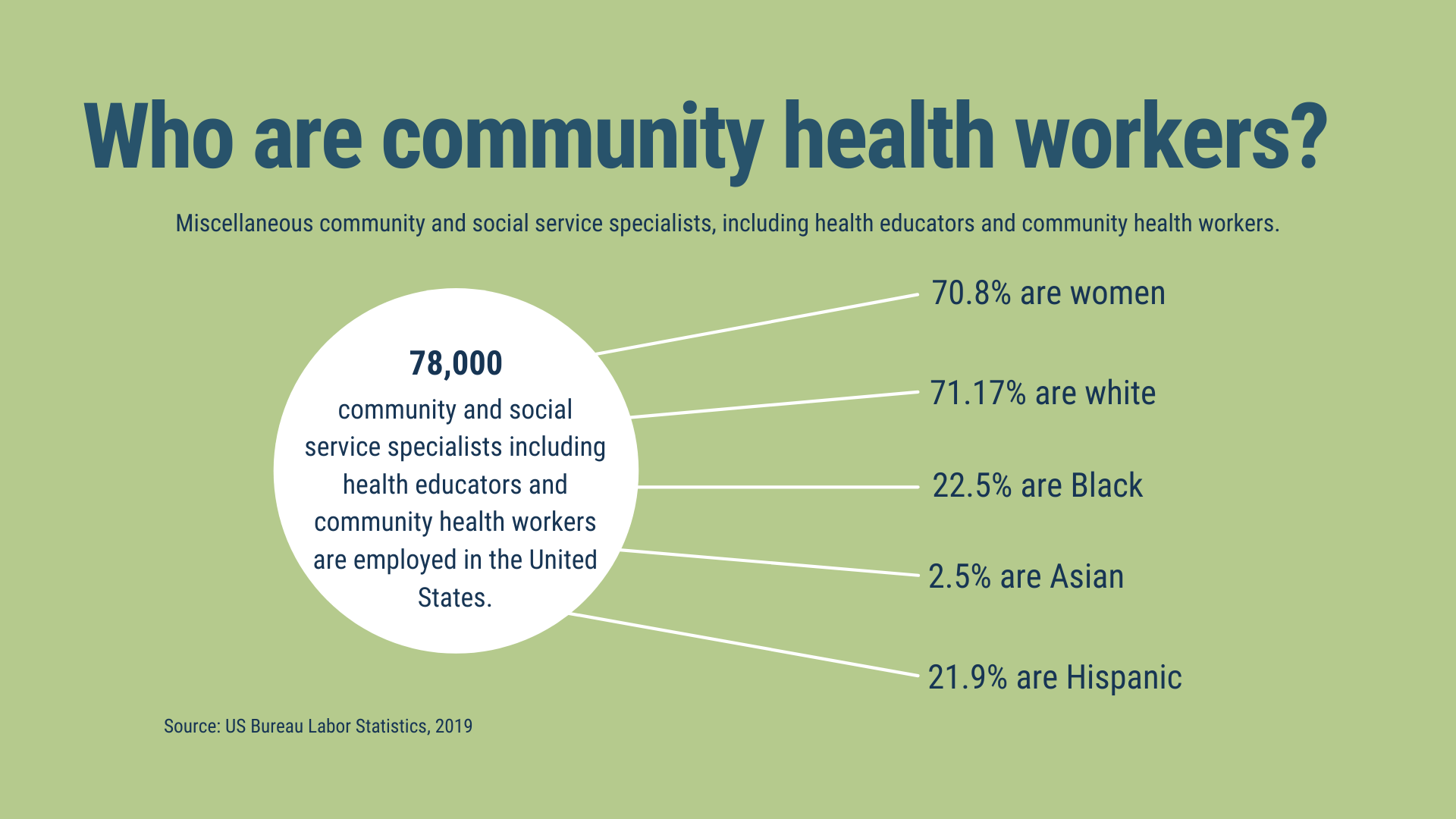 Who are community health workers?

Miscellaneous community and social service specialists, including health educators and community health workers.

78,000
community and social service specialists including health educators and community health workers are employed in the United States.

70.8% are women

71.17% are white

22.5% are Black

2.5% are Asian

21.9% are Hispanic

Source: US Bureau Labor Statistics, 2019